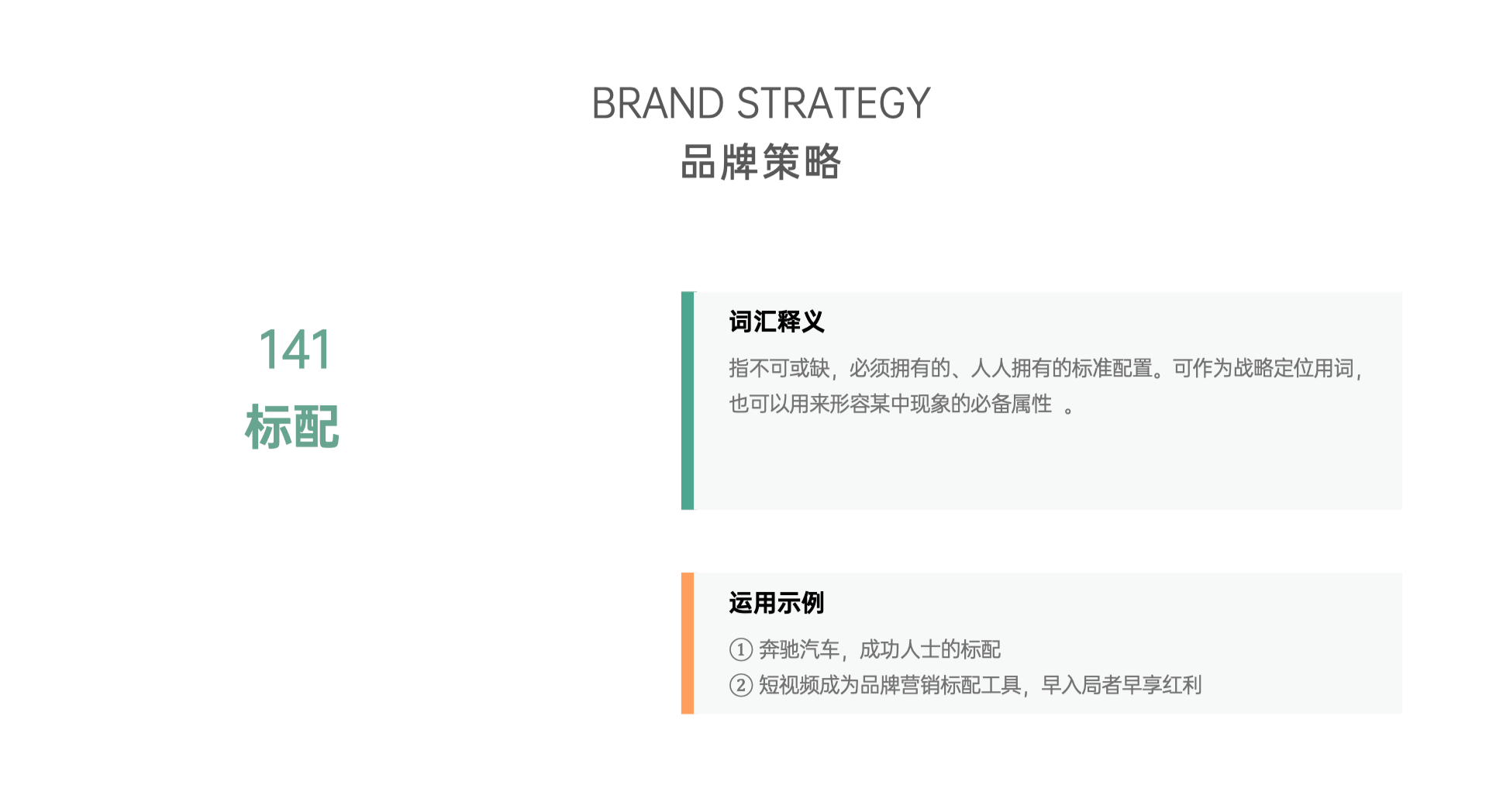 BRAND STRATEGY
品牌策略

141
标配

词汇释义

指不可或缺，必须拥有的、人人拥有的标准配置。可作为战略定位用词，也可以用来形容某中现象的必备属性 。

运用示例

① 奔驰汽车，成功人士的标配
② 短视频成为品牌营销标配工具，早入局者早享红利